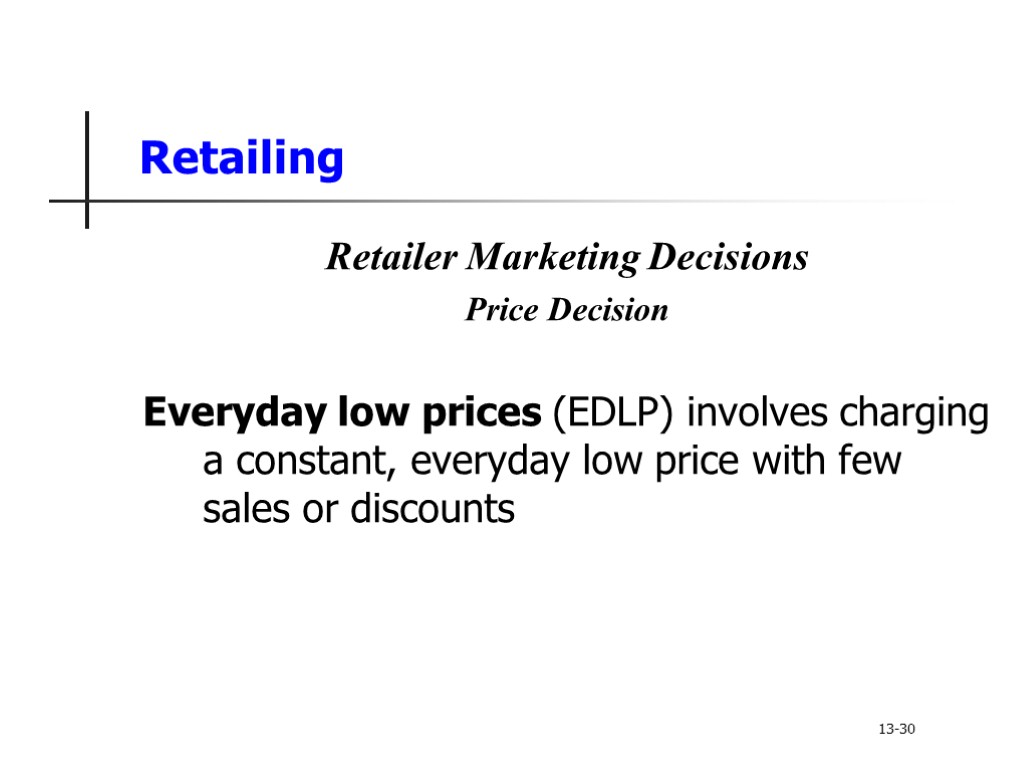 Retailing

Retailer Marketing Decisions

Price Decision

Everyday low prices (EDLP) involves charging a constant, everyday low price with few sales or discounts

13-30